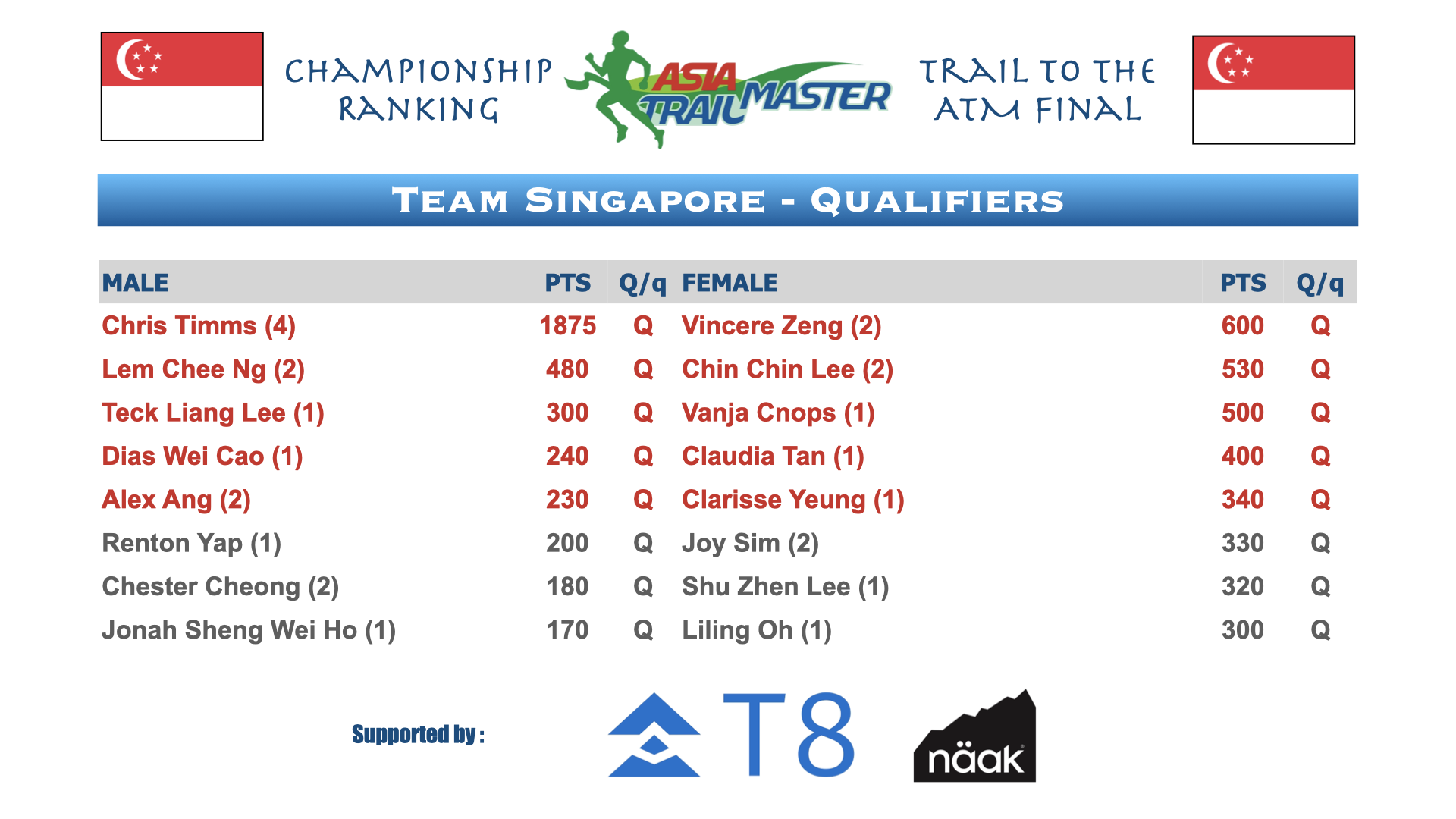 CHAMPIONSHIP RANKING

ASIA TRAIL MASTER

TRAIL TO THE ATM FINAL

TEAM SINGAPORE - QUALIFIERS

| MALE | PTS | Q/q | FEMALE | PTS | Q/q |
|---|---|---|---|---|---|
| Chris Timms (4) | 1875 | Q | Vincere Zeng (2) | 600 | Q |
| Lem Chee Ng (2) | 480 | Q | Chin Chin Lee (2) | 530 | Q |
| Teck Liang Lee (1) | 300 | Q | Vanja Cnops (1) | 500 | Q |
| Dias Wei Cao (1) | 240 | Q | Claudia Tan (1) | 400 | Q |
| Alex Ang (2) | 230 | Q | Clarisse Yeung (1) | 340 | Q |
| Renton Yap (1) | 200 | Q | Joy Sim (2) | 330 | Q |
| Chester Cheong (2) | 180 | Q | Shu Zhen Lee (1) | 320 | Q |
| Jonah Sheng Wei Ho (1) | 170 | Q | Liling Oh (1) | 300 | Q |

Supported by :

T8

näak